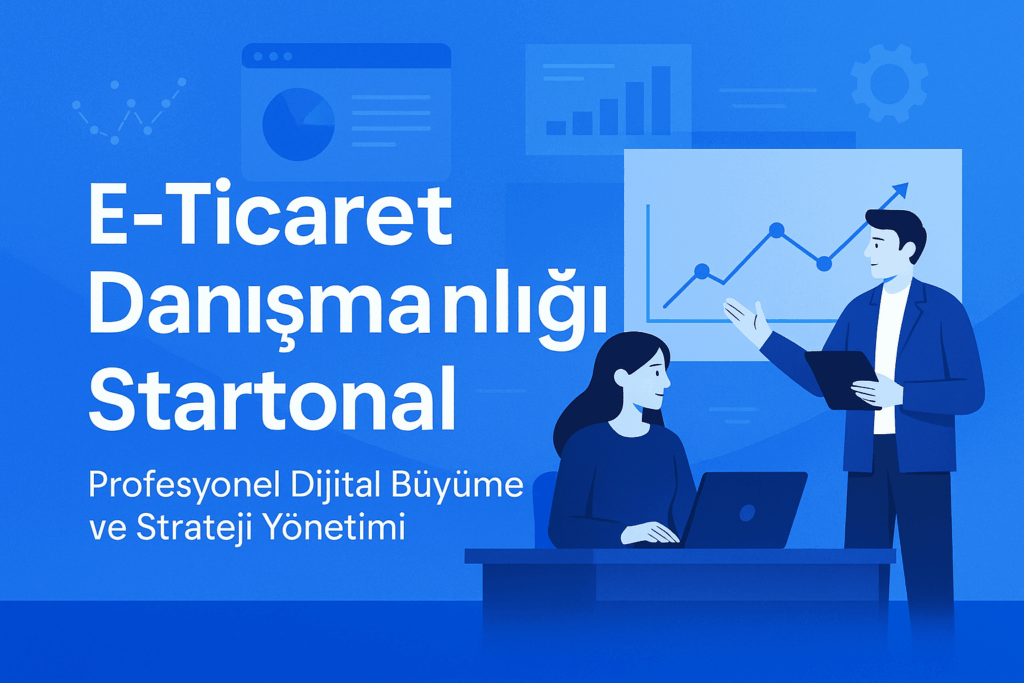 E-Ticaret Danışmanlığı Startonal

Profesyonel Dijital Büyüme ve Strateji Yönetimi